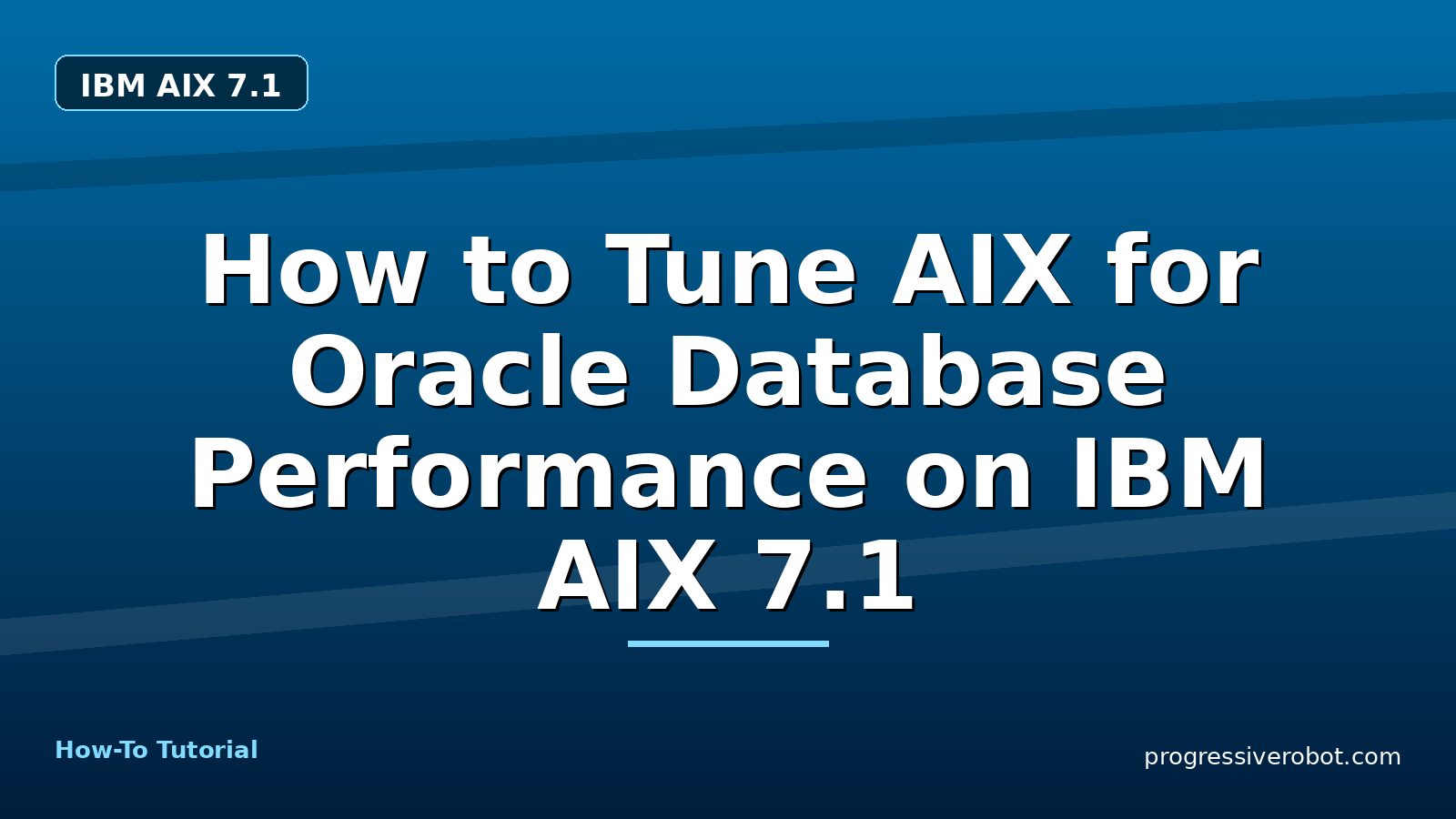 IBM AIX 7.1

How to Tune AIX for Oracle Database Performance on IBM AIX 7.1

How-To Tutorial

progressiverobot.com